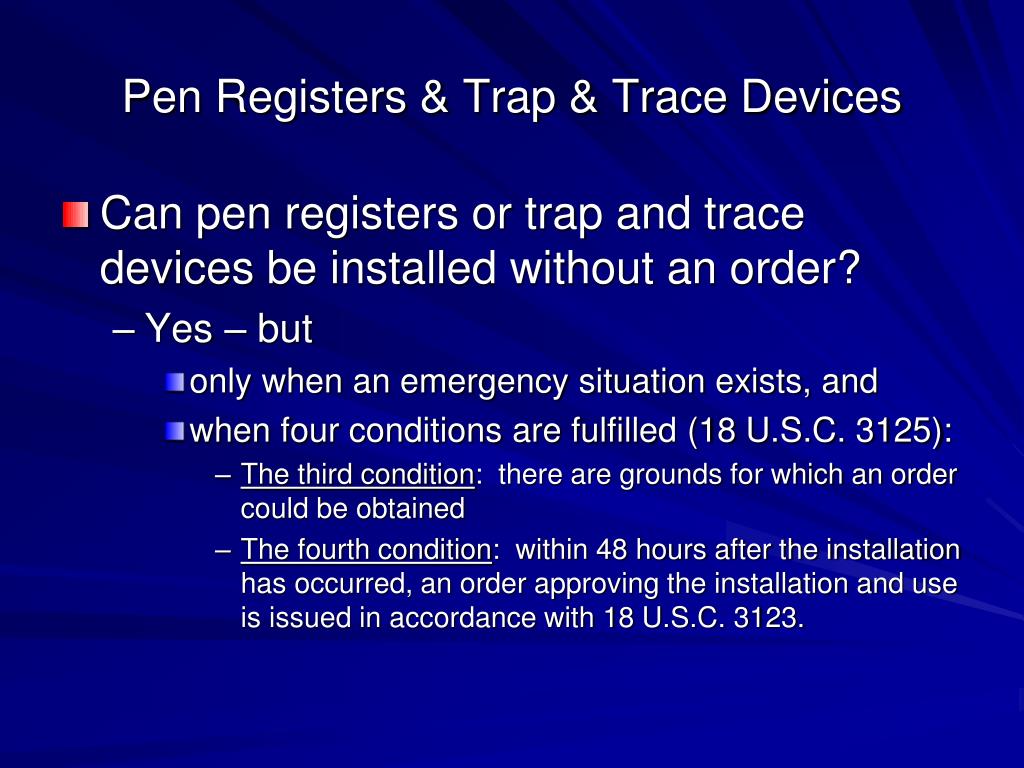 Pen Registers & Trap & Trace Devices

Can pen registers or trap and trace devices be installed without an order?

– Yes – but

only when an emergency situation exists, and

when four conditions are fulfilled (18 U.S.C. 3125):

– The third condition: there are grounds for which an order could be obtained

– The fourth condition: within 48 hours after the installation has occurred, an order approving the installation and use is issued in accordance with 18 U.S.C. 3123.